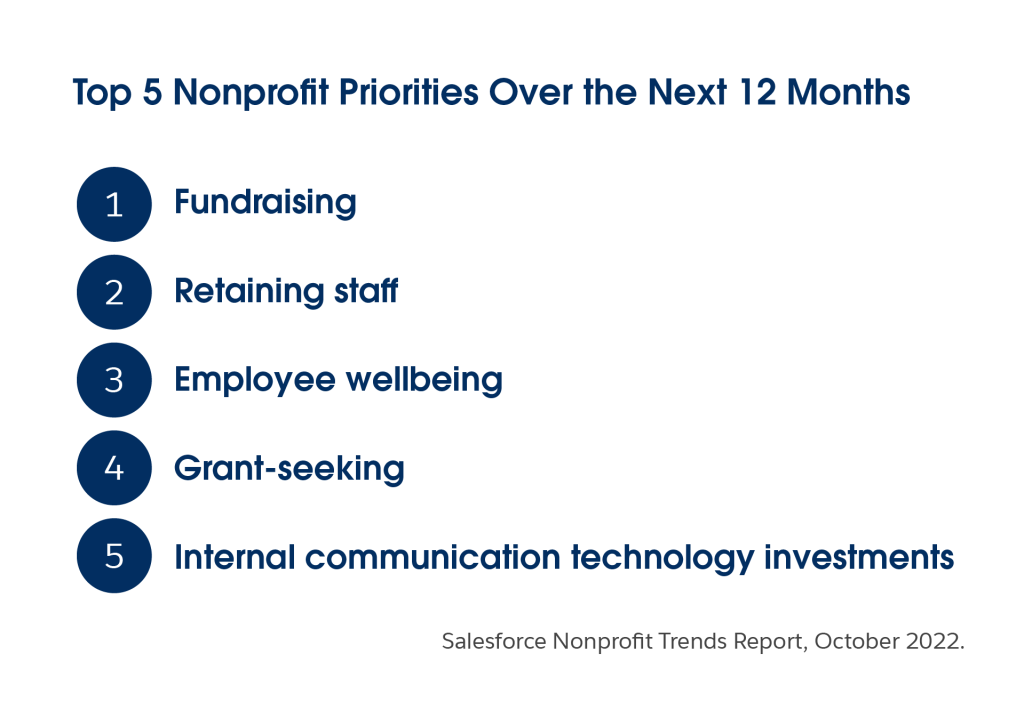 Top 5 Nonprofit Priorities Over the Next 12 Months

1 Fundraising

2 Retaining staff

3 Employee wellbeing

4 Grant-seeking

5 Internal communication technology investments

Salesforce Nonprofit Trends Report, October 2022.